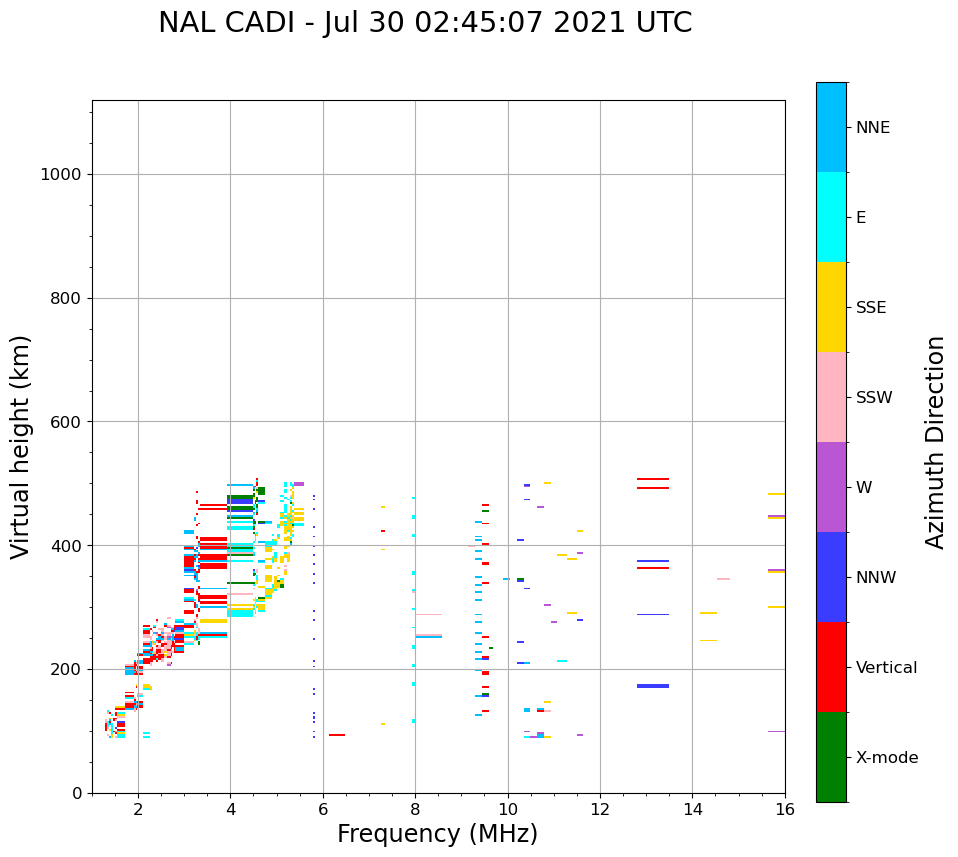 NAL CADI - Jul 30 02:45:07 2021 UTC

Virtual height (km)

1000
800
600
400
200
0

2
4
6
8
10
12
14
16

Frequency (MHz)

NNE
E
SSE
SSW
W
NNW
Vertical
X-mode

Azimuth Direction